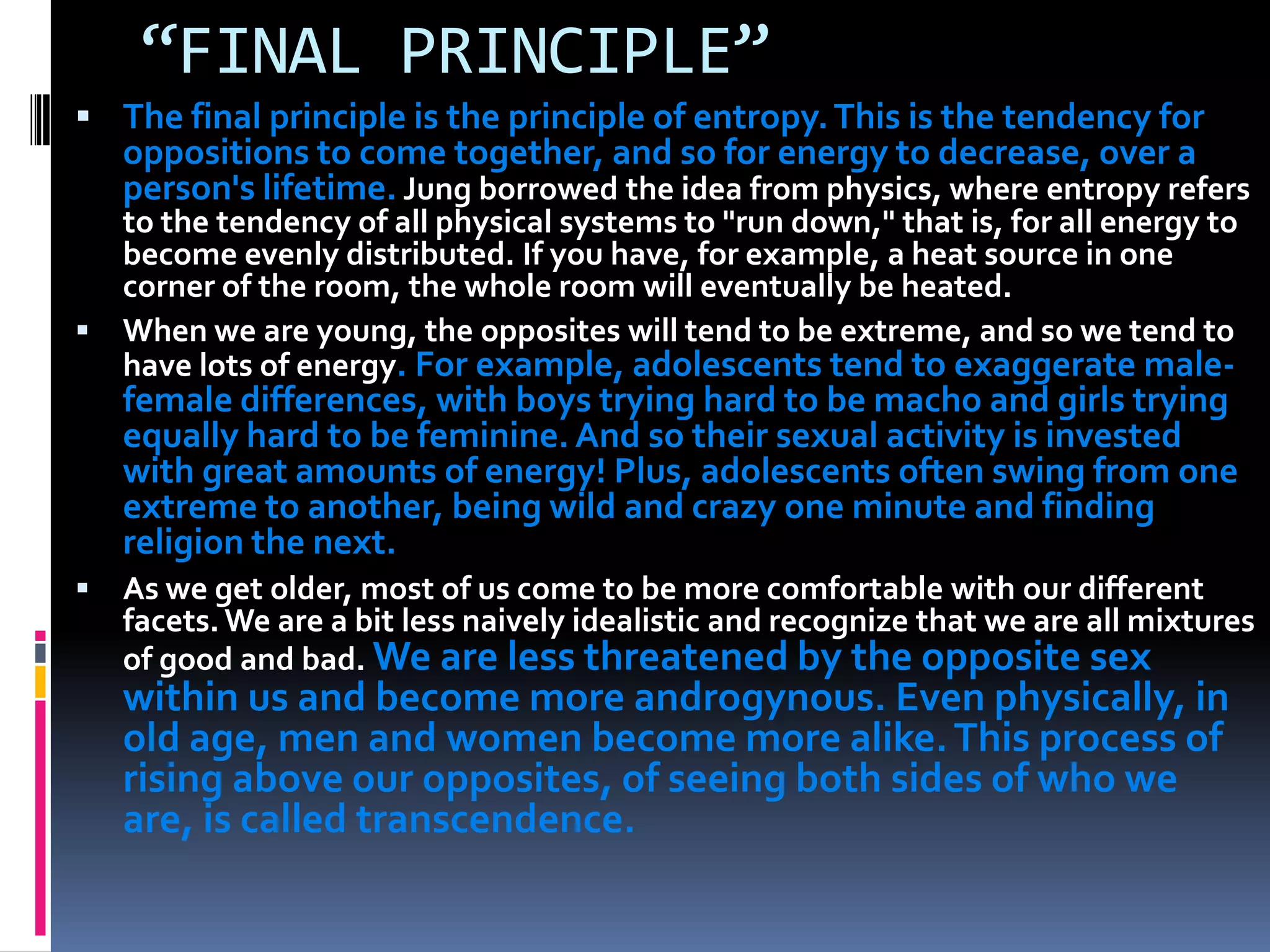 “FINAL PRINCIPLE”

▪ The final principle is the principle of entropy. This is the tendency for oppositions to come together, and so for energy to decrease, over a person's lifetime. Jung borrowed the idea from physics, where entropy refers to the tendency of all physical systems to "run down," that is, for all energy to become evenly distributed. If you have, for example, a heat source in one corner of the room, the whole room will eventually be heated.

▪ When we are young, the opposites will tend to be extreme, and so we tend to have lots of energy. For example, adolescents tend to exaggerate male-female differences, with boys trying hard to be macho and girls trying equally hard to be feminine. And so their sexual activity is invested with great amounts of energy! Plus, adolescents often swing from one extreme to another, being wild and crazy one minute and finding religion the next.

▪ As we get older, most of us come to be more comfortable with our different facets. We are a bit less naively idealistic and recognize that we are all mixtures of good and bad. We are less threatened by the opposite sex within us and become more androgynous. Even physically, in old age, men and women become more alike. This process of rising above our opposites, of seeing both sides of who we are, is called transcendence.